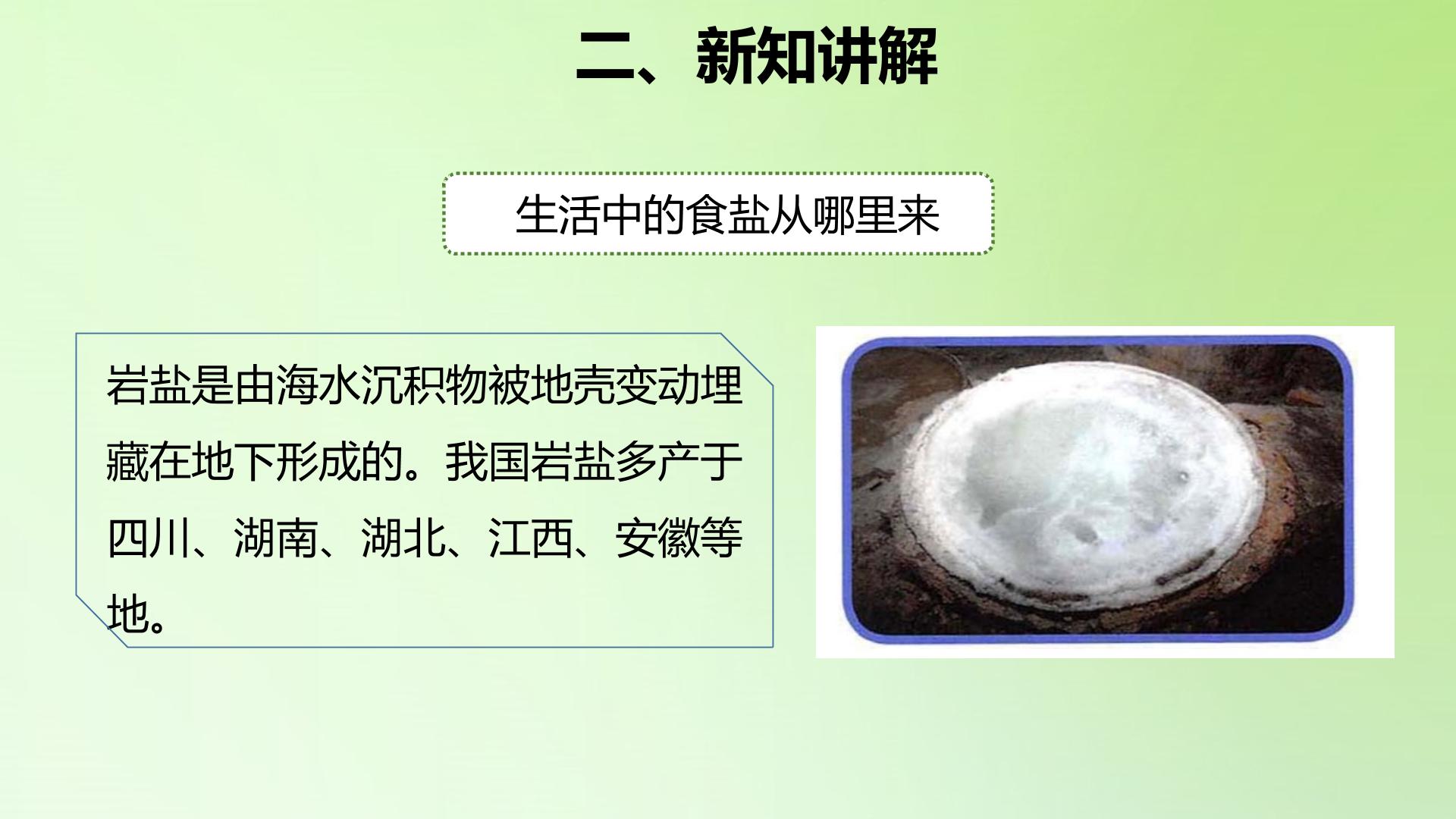 二、新知讲解

生活中的食盐从哪里来

岩盐是由海水沉积物被地壳变动埋藏在地下形成的。我国岩盐多产于四川、湖南、湖北、江西、安徽等地。